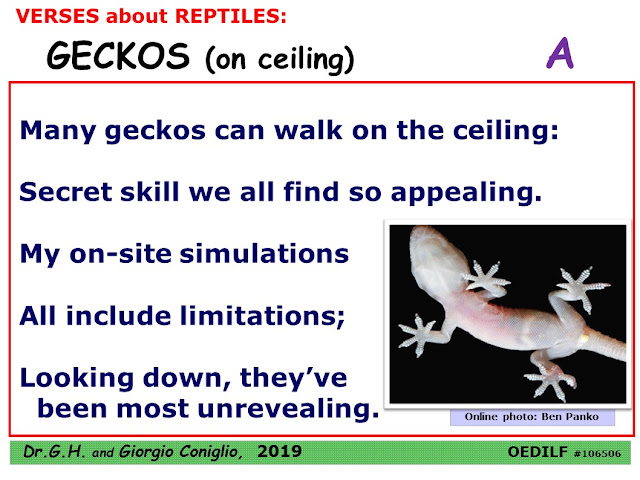 VERSES about REPTILES:

GECKOS (on ceiling)

A

Many geckos can walk on the ceiling:

Secret skill we all find so appealing.

My on-site simulations

All include limitations;

Looking down, they've been most unrevealing.

Online photo: Ben Panko

Dr.G.H. and Giorgio Coniglio, 2019

OEDILF #106506